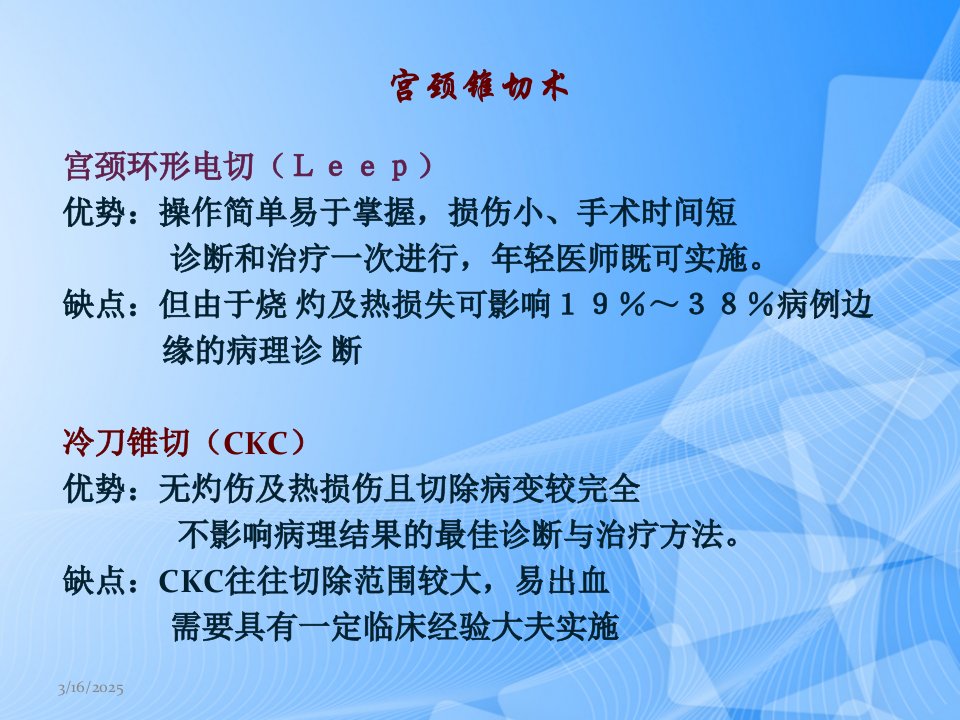 宫颈锥切术

宫颈环形电切（Ｌｅｅｐ）
优势：操作简单易于掌握，损伤小、手术时间短
诊断和治疗一次进行，年轻医师既可实施。
缺点：但由于烧 灼及热损失可影响１９％～３８％病例边缘的病理诊 断

冷刀锥切（CKC）
优势：无灼伤及热损伤且切除病变较完全
不影响病理结果的最佳诊断与治疗方法。
缺点：CKC往往切除范围较大，易出血
需要具有一定临床经验大夫实施

3/16/2025